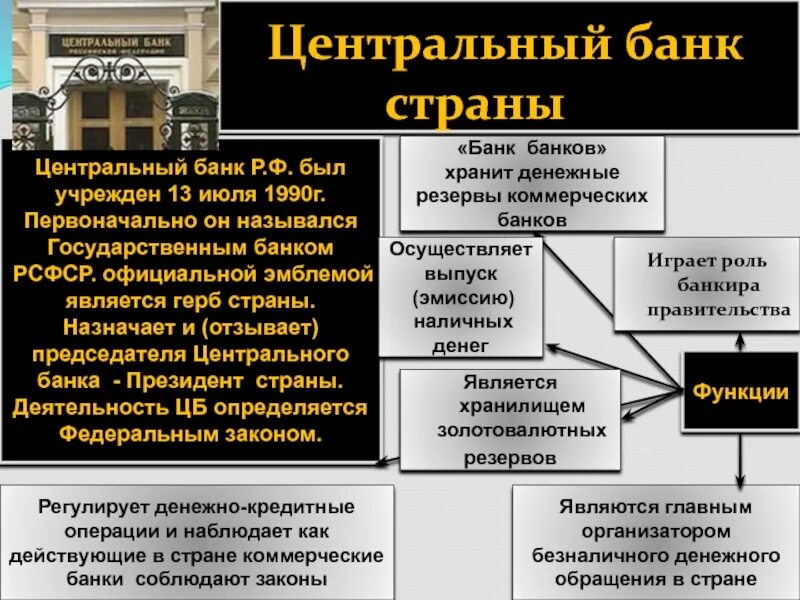 ЦЕНТРАЛЬНЫЙ БАНК
РОССИЙСКОЙ ФЕДЕРАЦИИ

Центральный банк страны

Центральный банк Р.Ф. был учрежден 13 июля 1990г. Первоначально он назывался Государственным банком РСФСР. официальной эмблемой является герб страны. Назначает и (отзывает) председателя Центрального банка - Президент страны. Деятельность ЦБ определяется Федеральным законом.

«Банк банков» хранит денежные резервы коммерческих банков

Осуществляет выпуск (эмиссию) наличных денег

Играет роль банкира правительства

Является хранилищем золотовалютных резервов

Функции

Регулирует денежно-кредитные операции и наблюдает как действующие в стране коммерческие банки соблюдают законы

Являются главным организатором безналичного денежного обращения в стране